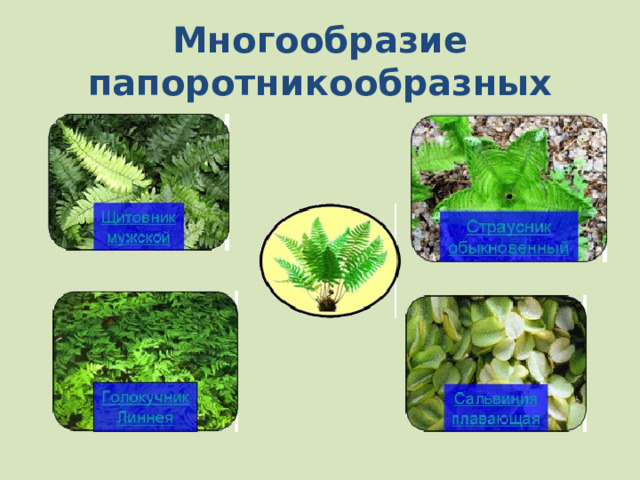 Многообразие папоротникообразных

Щитовник мужской

Страусник обыкновенный

Голокучник Линнея

Сальвиния плавающая